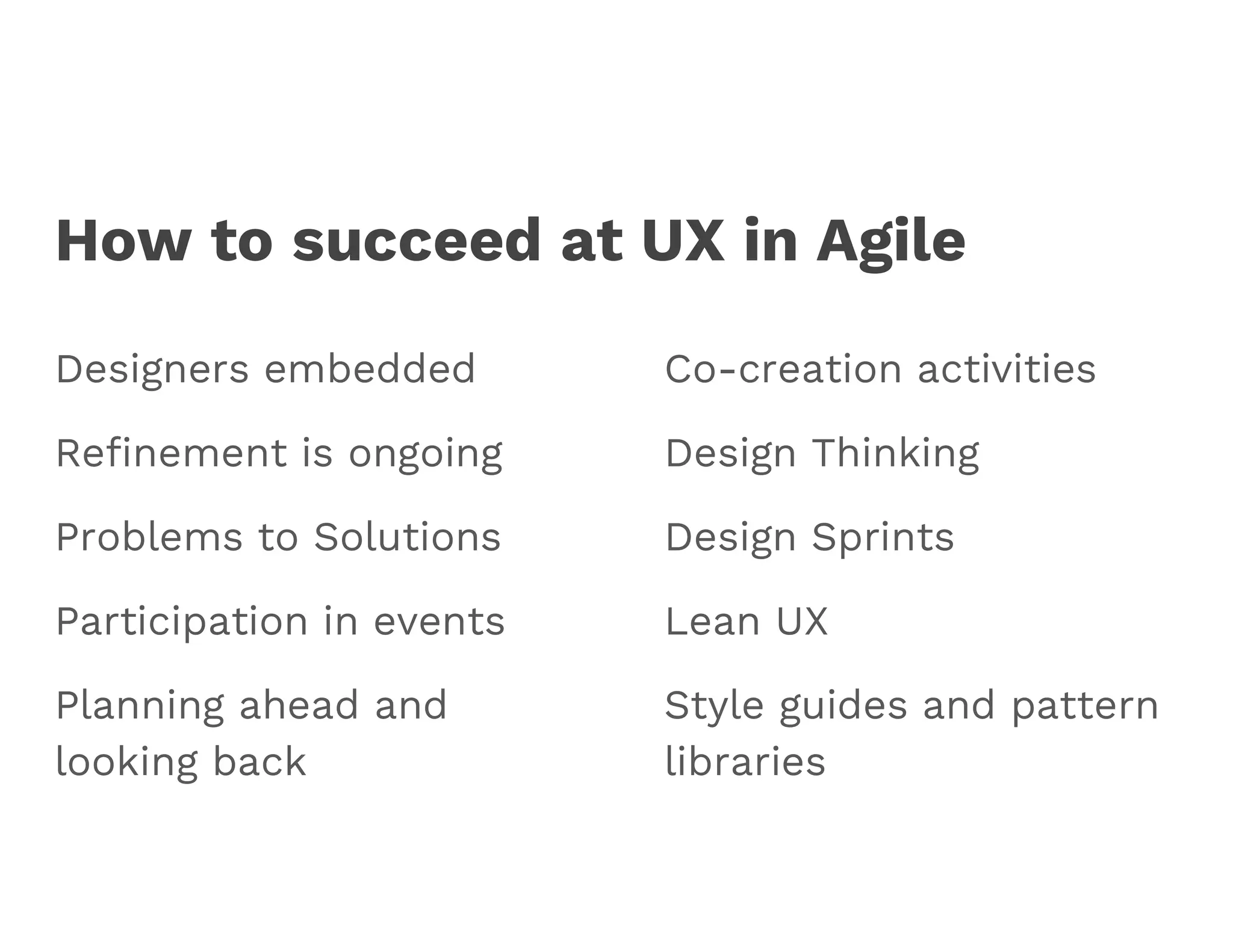 How to succeed at UX in Agile

Designers embedded

Refinement is ongoing

Problems to Solutions

Participation in events

Planning ahead and looking back

Co-creation activities

Design Thinking

Design Sprints

Lean UX

Style guides and pattern libraries